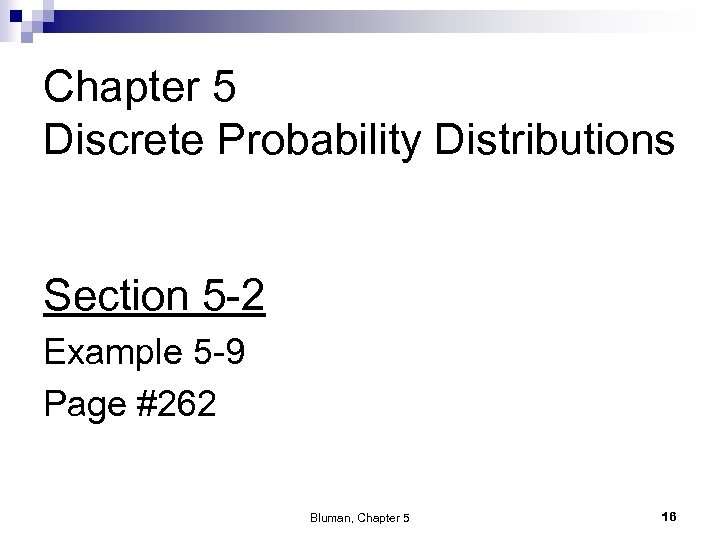 Chapter 5
Discrete Probability Distributions

Section 5-2

Example 5-9

Page #262

Bluman, Chapter 5

16